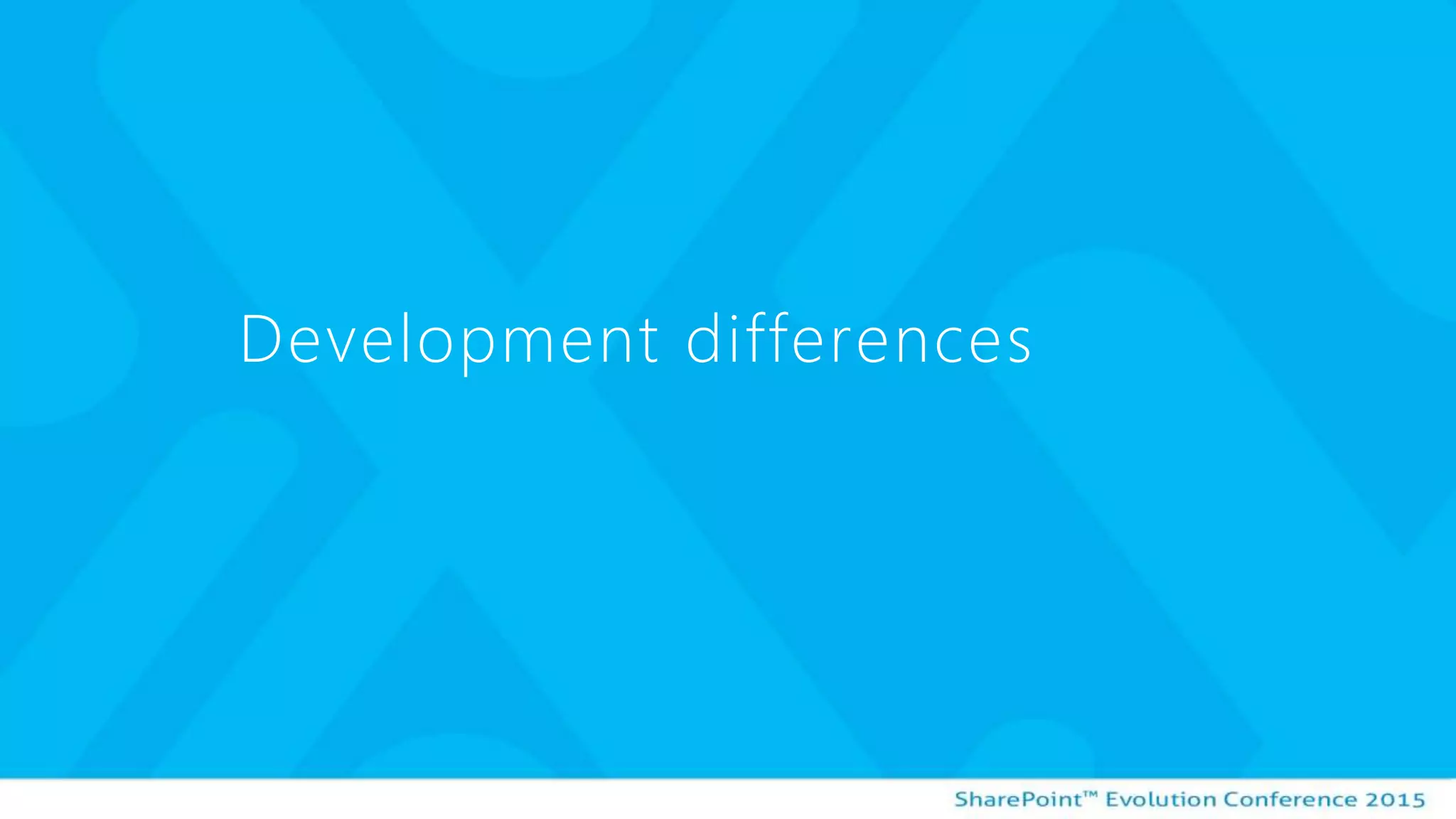 Development differences

SharePoint™ Evolution Conference 2015